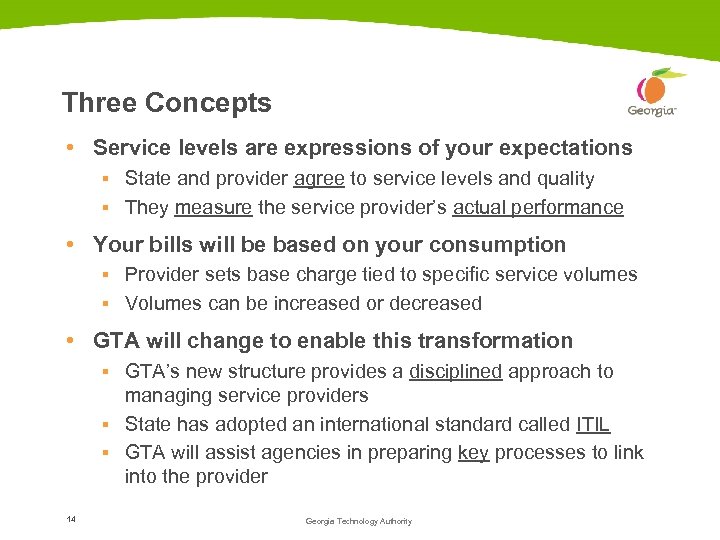 Three Concepts

Georgia

• Service levels are expressions of your expectations
  ▪ State and provider agree to service levels and quality
  ▪ They measure the service provider's actual performance

• Your bills will be based on your consumption
  ▪ Provider sets base charge tied to specific service volumes
  ▪ Volumes can be increased or decreased

• GTA will change to enable this transformation
  ▪ GTA's new structure provides a disciplined approach to managing service providers
  ▪ State has adopted an international standard called ITIL
  ▪ GTA will assist agencies in preparing key processes to link into the provider

14

Georgia Technology Authority